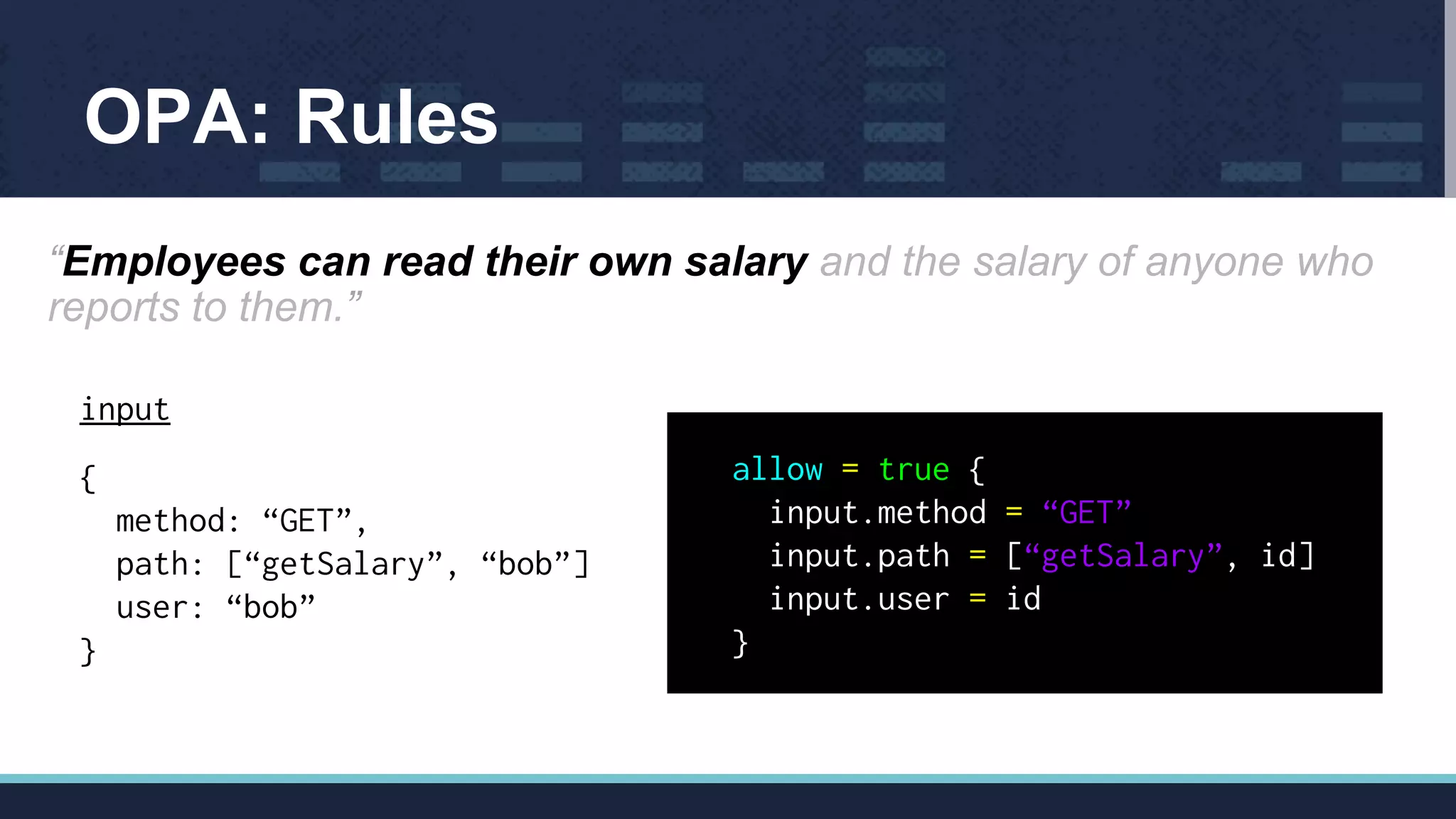 OPA: Rules

“Employees can read their own salary and the salary of anyone who reports to them.”

input

{
  method: “GET”,
  path: [“getSalary”, “bob”]
  user: “bob”
}

allow = true {
  input.method = “GET”
  input.path = [“getSalary”, id]
  input.user = id
}